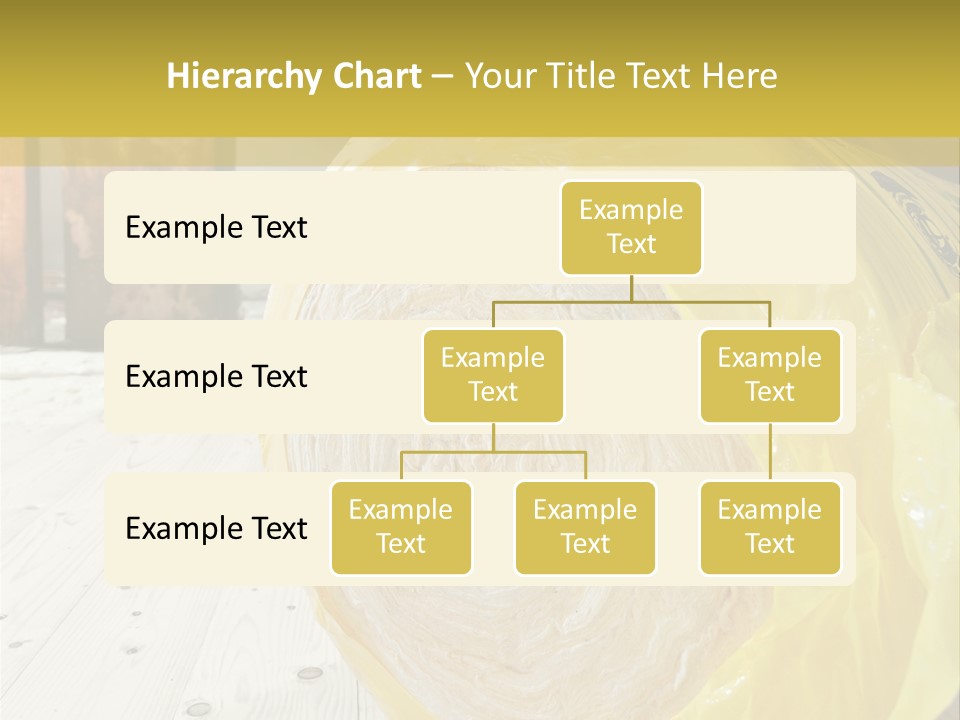 Hierarchy Chart – Your Title Text Here

Example Text

Example Text

Example Text

Example Text

Example Text

Example Text

Example Text

Example Text

Example Text